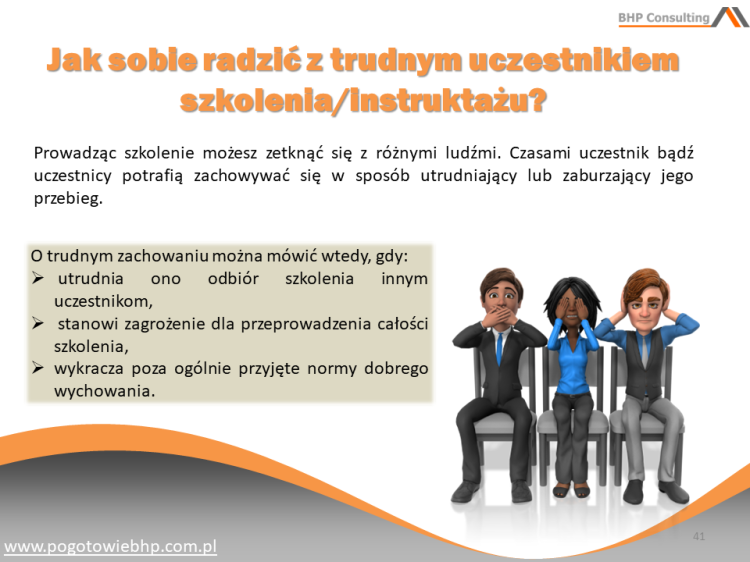 BHP Consulting

Jak sobie radzić z trudnym uczestnikiem szkolenia/instruktażu?

Prowadząc szkolenie możesz zetknąć się z różnymi ludźmi. Czasami uczestnik bądź uczestnicy potrafią zachowywać się w sposób utrudniający lub zaburzający jego przebieg.

O trudnym zachowaniu można mówić wtedy, gdy:
➢ utrudnia ono odbiór szkolenia innym uczestnikom,
➢ stanowi zagrożenie dla przeprowadzenia całości szkolenia,
➢ wykracza poza ogólnie przyjęte normy dobrego wychowania.

41

www.pogotowiebhp.com.pl